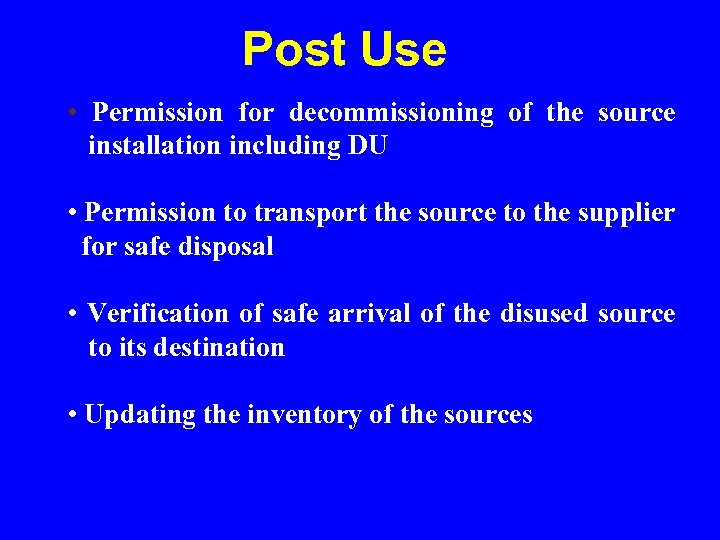 Post Use

• Permission for decommissioning of the source installation including DU

• Permission to transport the source to the supplier for safe disposal

• Verification of safe arrival of the disused source to its destination

• Updating the inventory of the sources